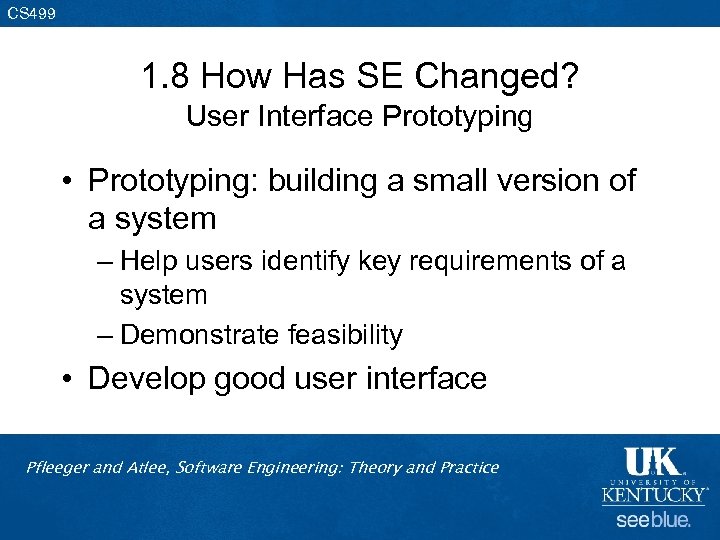 CS499

1.8 How Has SE Changed?
User Interface Prototyping

• Prototyping: building a small version of a system
– Help users identify key requirements of a system
– Demonstrate feasibility
• Develop good user interface

Pfleeger and Atlee, Software Engineering: Theory and Practice

UK
UNIVERSITY OF
KENTUCKY
see blue.